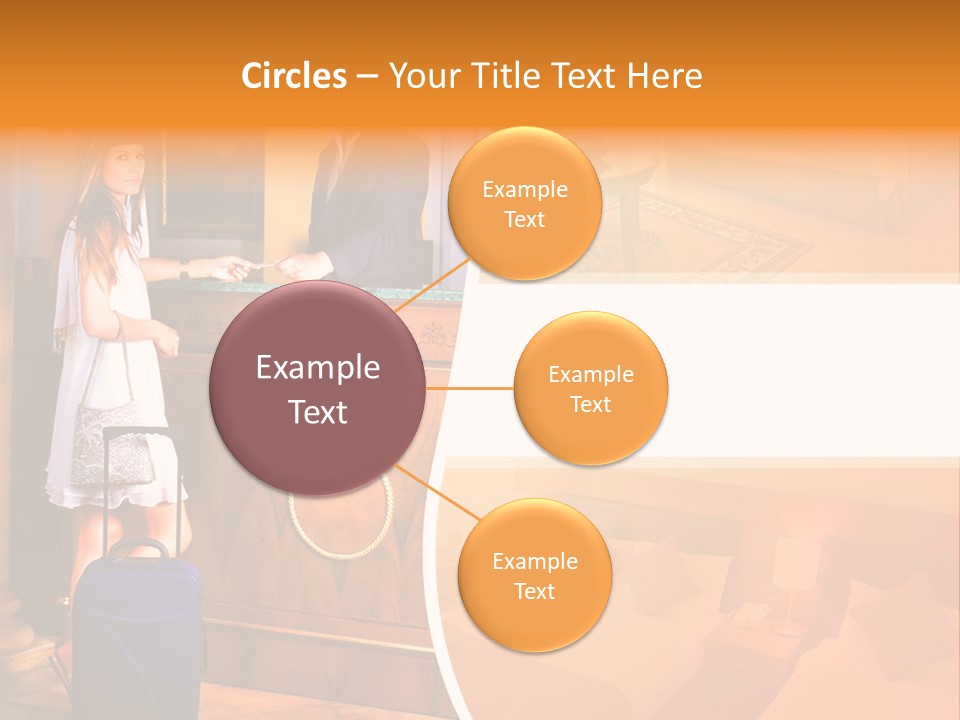 Circles – Your Title Text Here

Example Text

Example Text

Example Text

Example Text